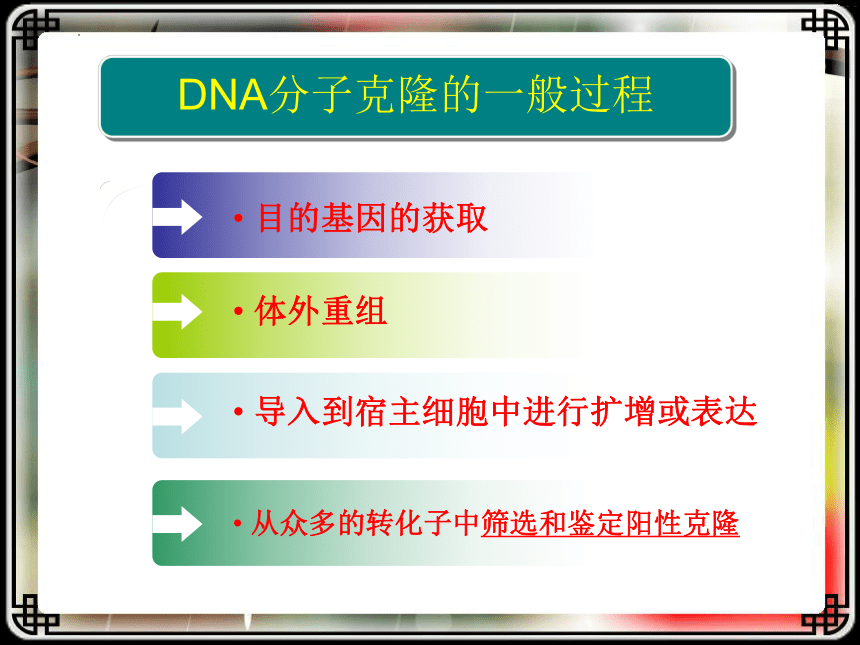 DNA分子克隆的一般过程

• 目的基因的获取

• 体外重组

• 导入到宿主细胞中进行扩增或表达

• 从众多的转化子中筛选和鉴定阳性克隆